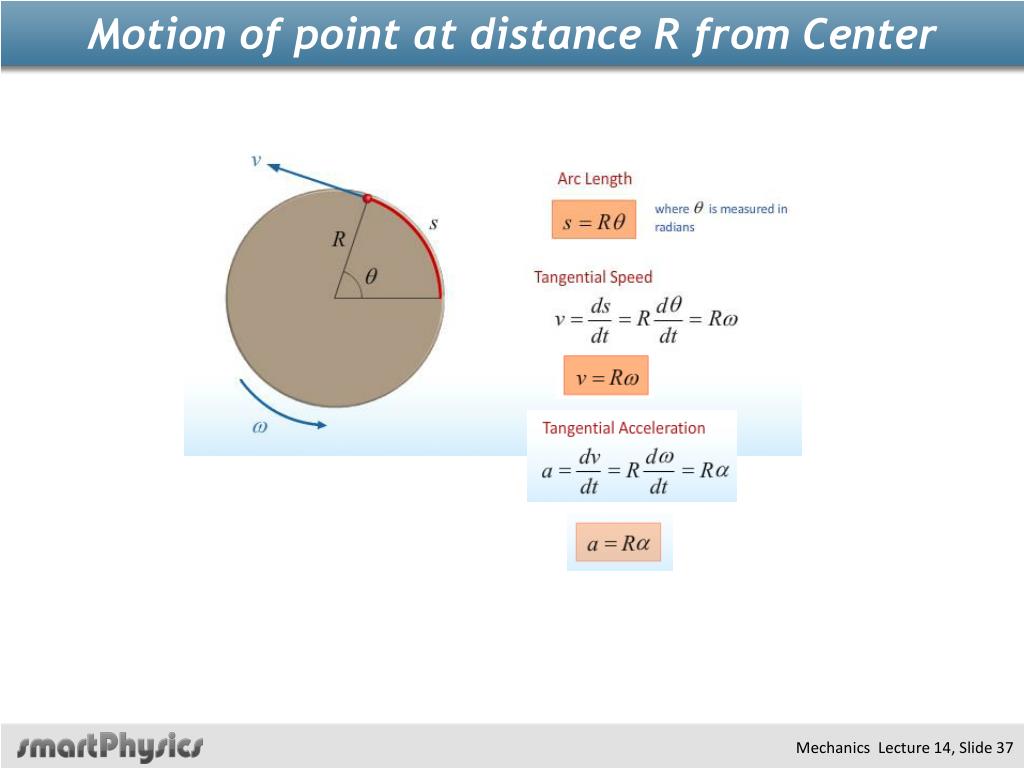 Motion of point at distance R from Center

$v$

$R$

$s$

$\theta$

$\omega$

Arc Length

$s = R\theta$

where $\theta$ is measured in radians

Tangential Speed

$v = \frac{ds}{dt} = R\frac{d\theta}{dt} = R\omega$

$v = R\omega$

Tangential Acceleration

$a = \frac{dv}{dt} = R\frac{d\omega}{dt} = R\alpha$

$a = R\alpha$

smartPhysics

Mechanics Lecture 14, Slide 37